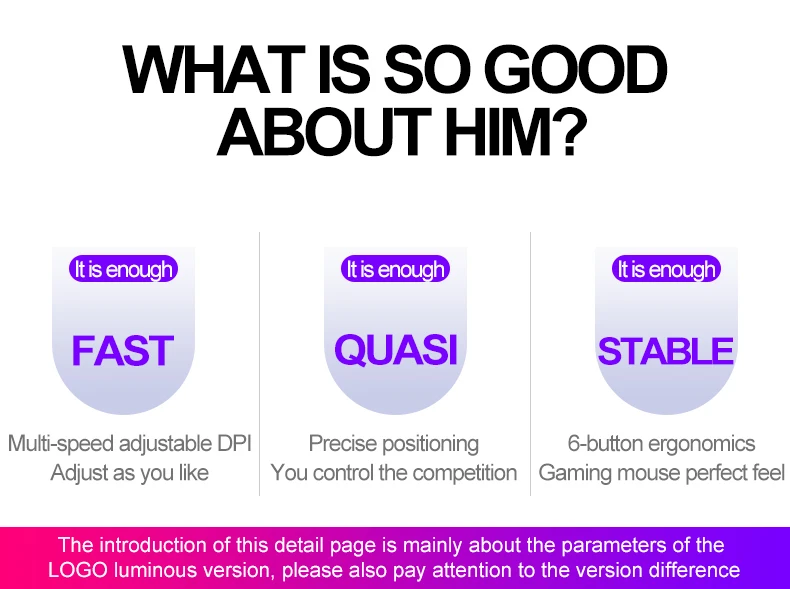 WHAT IS SO GOOD ABOUT HIM?

It is enough

FAST

Multi-speed adjustable DPI
Adjust as you like

It is enough

QUASI

Precise positioning
You control the competition

It is enough

STABLE

6-button ergonomics
Gaming mouse perfect feel

The introduction of this detail page is mainly about the parameters of the LOGO luminous version, please also pay attention to the version difference